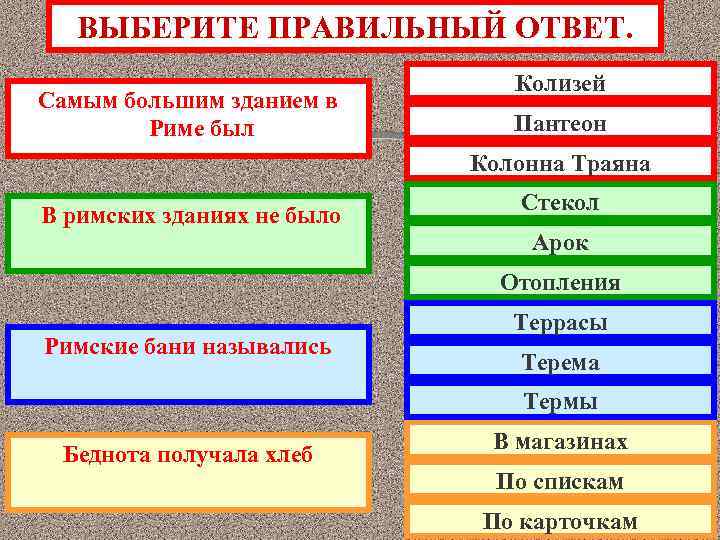 ВЫБЕРИТЕ ПРАВИЛЬНЫЙ ОТВЕТ.

Самым большим зданием в Риме был

Колизей

Пантеон

Колонна Траяна

В римских зданиях не было

Стекол

Арок

Отопления

Римские бани назывались

Террасы

Терема

Термы

Беднота получала хлеб

В магазинах

По спискам

По карточкам